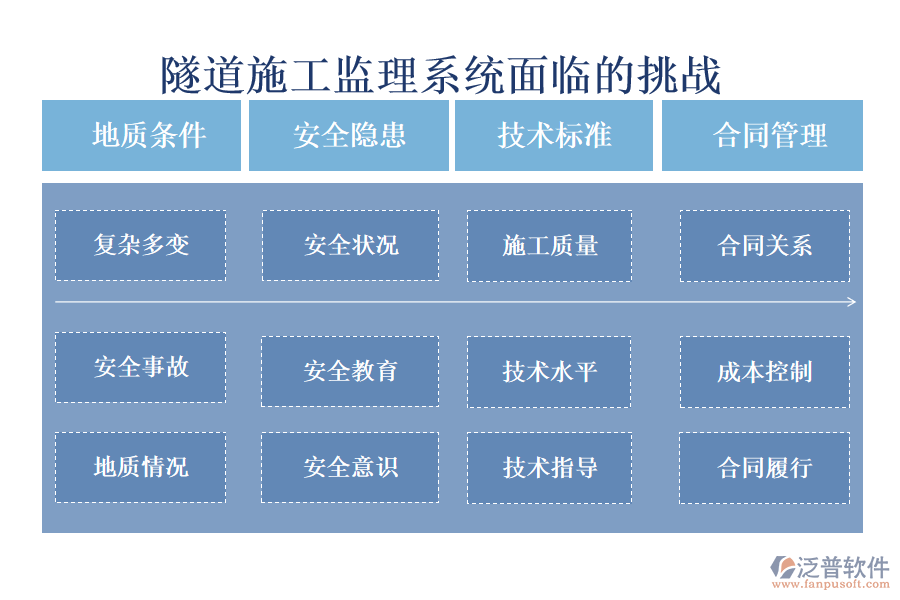 隧道施工监理系统面临的挑战

地质条件

安全隐患

技术标准

合同管理

复杂多变

安全状况

施工质量

合同关系

安全事故

安全教育

技术水平

成本控制

地质情况

安全意识

技术指导

合同履行

泛普软件
www.fanpusoft.com